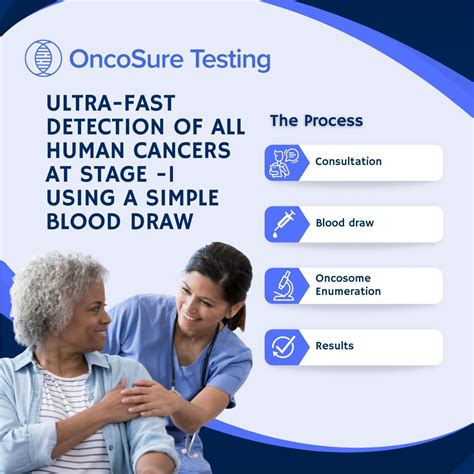 OncoSure Testing

ULTRA-FAST DETECTION OF ALL HUMAN CANCERS AT STAGE -I USING A SIMPLE BLOOD DRAW

The Process

Consultation

Blood draw

Oncosome Enumeration

Results